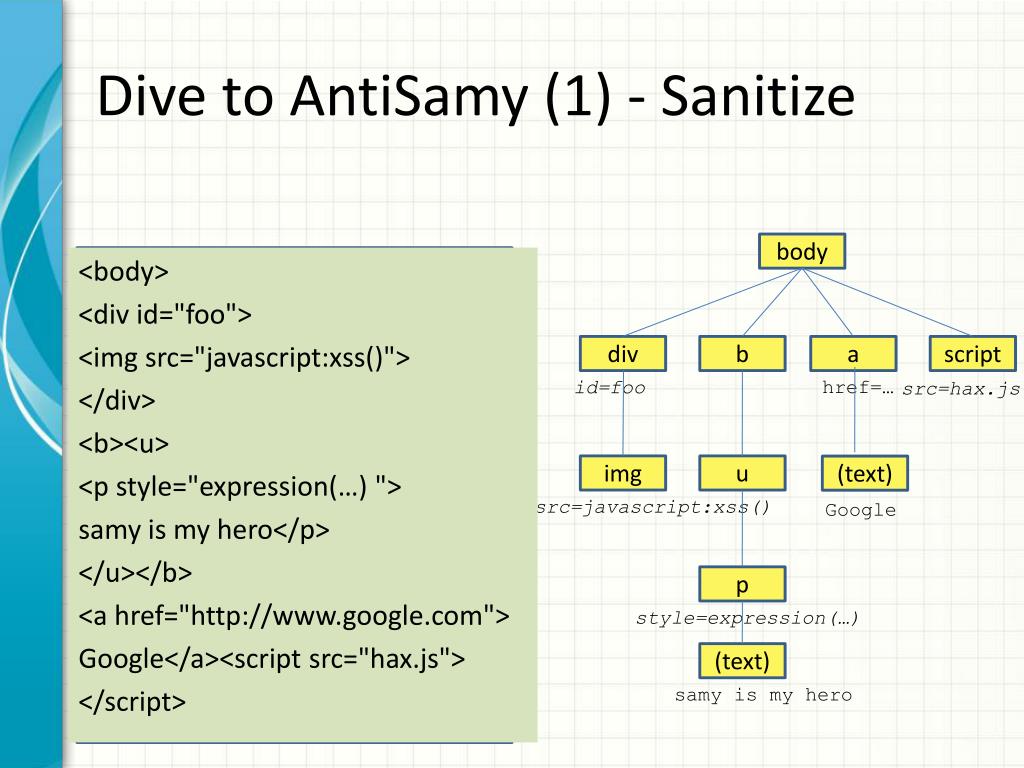 Dive to AntiSamy (1) - Sanitize

<body>
<div id="foo">
<img src="javascript:xss()">
</div>
<b><u>
<p style="expression(…) ">
samy is my hero</p>
</u></b>
<a href="http://www.google.com">
Google</a><script src="hax.js">
</script>

body

div
id=foo

b

a
href=…

script
src=hax.js

img
src=javascript:xss()

u

(text)
Google

p
style=expression(…)

(text)
samy is my hero